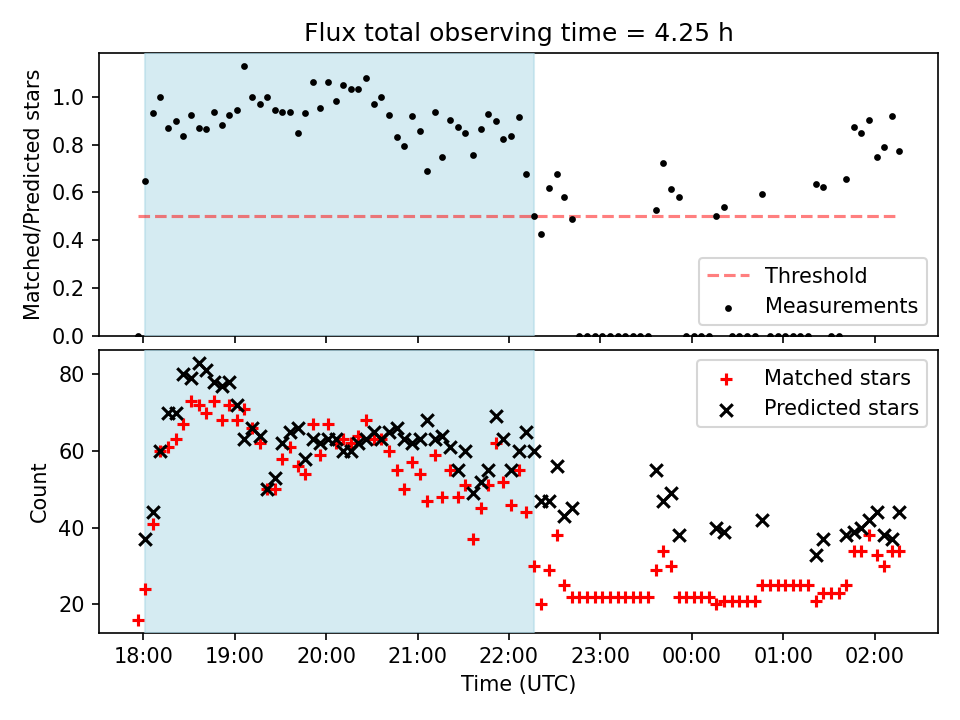 Flux total observing time = 4.25 h

Matched/Predicted stars

1.0
0.8
0.6
0.4
0.2
0.0

Threshold
Measurements

Count

80
60
40
20

Matched stars
Predicted stars

18:00
19:00
20:00
21:00
22:00
23:00
00:00
01:00
02:00

Time (UTC)